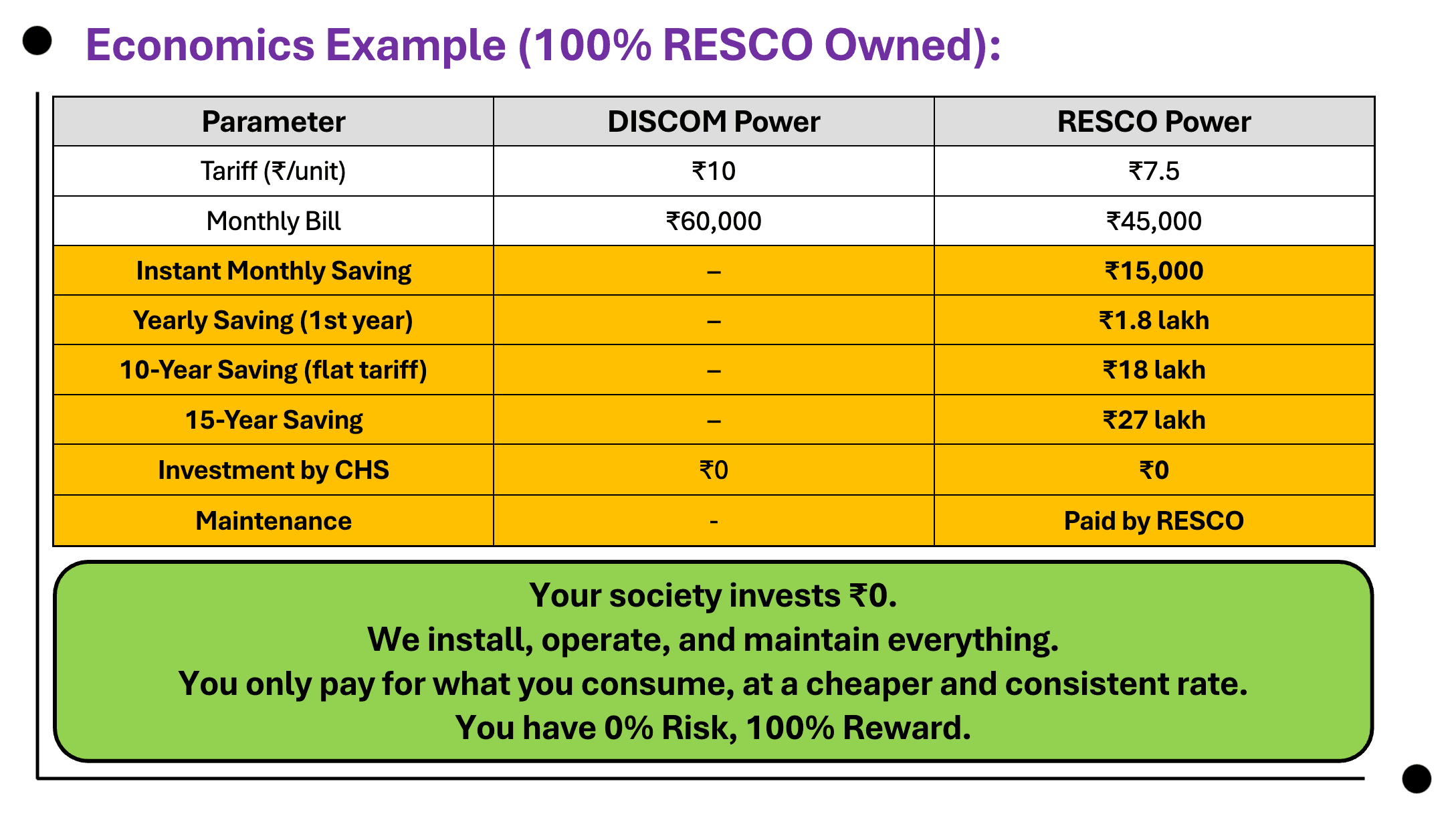 Economics Example (100% RESCO Owned):

| Parameter | DISCOM Power | RESCO Power |
|---|---|---|
| Tariff (₹/unit) | ₹10 | ₹7.5 |
| Monthly Bill | ₹60,000 | ₹45,000 |
| Instant Monthly Saving | – | ₹15,000 |
| Yearly Saving (1st year) | – | ₹1.8 lakh |
| 10-Year Saving (flat tariff) | – | ₹18 lakh |
| 15-Year Saving | – | ₹27 lakh |
| Investment by CHS | ₹0 | ₹0 |
| Maintenance | - | Paid by RESCO |

Your society invests ₹0.
We install, operate, and maintain everything.
You only pay for what you consume, at a cheaper and consistent rate.
You have 0% Risk, 100% Reward.